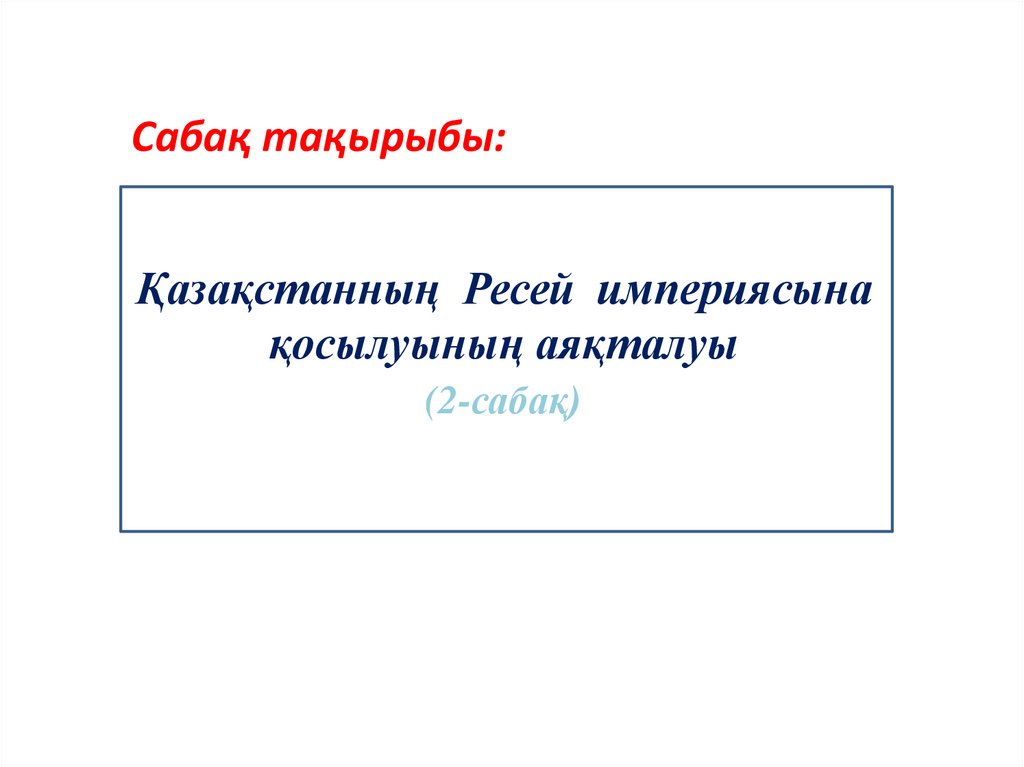 Сабақ тақырыбы:

Қазақстанның Ресей империясына қосылуының аяқталуы
(2-сабақ)